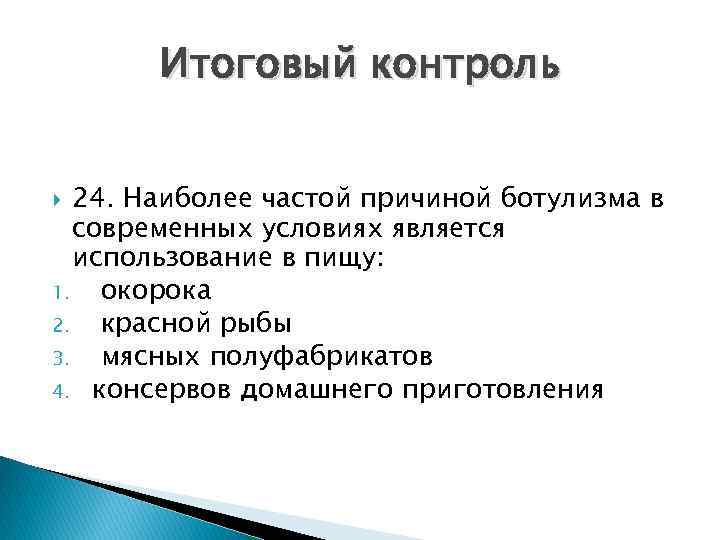 Итоговый контроль

24. Наиболее частой причиной ботулизма в современных условиях является использование в пищу:

1. окорока
2. красной рыбы
3. мясных полуфабрикатов
4. консервов домашнего приготовления